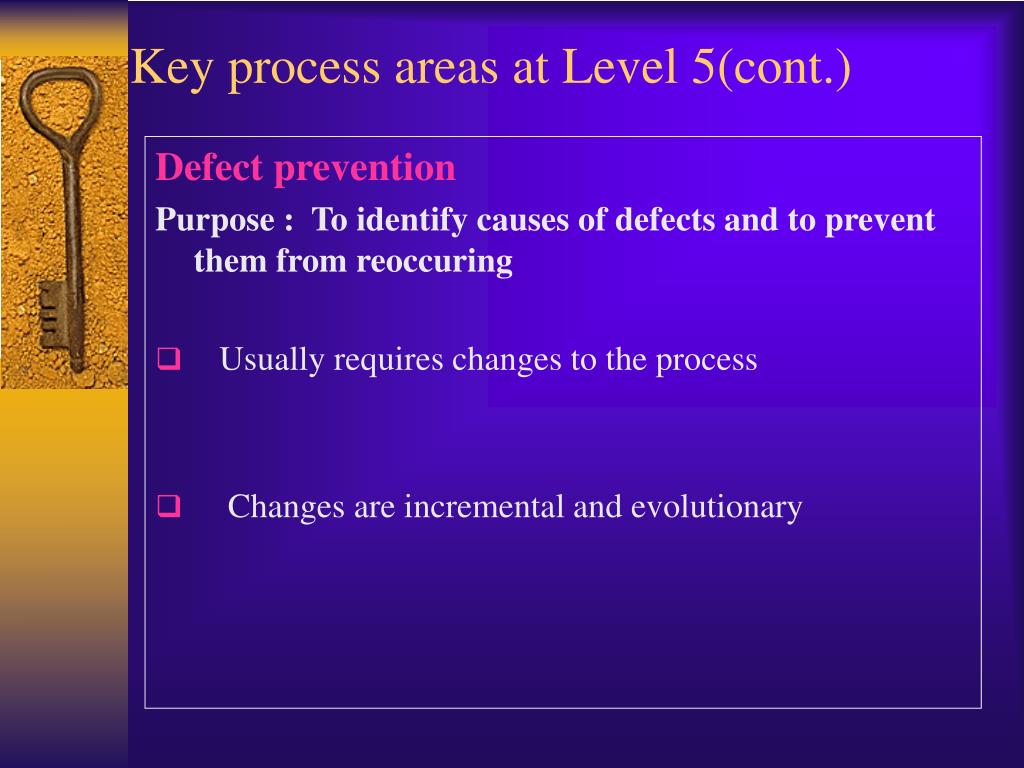 Key process areas at Level 5(cont.)

Defect prevention

Purpose : To identify causes of defects and to prevent them from reoccuring

❑ Usually requires changes to the process

❑ Changes are incremental and evolutionary